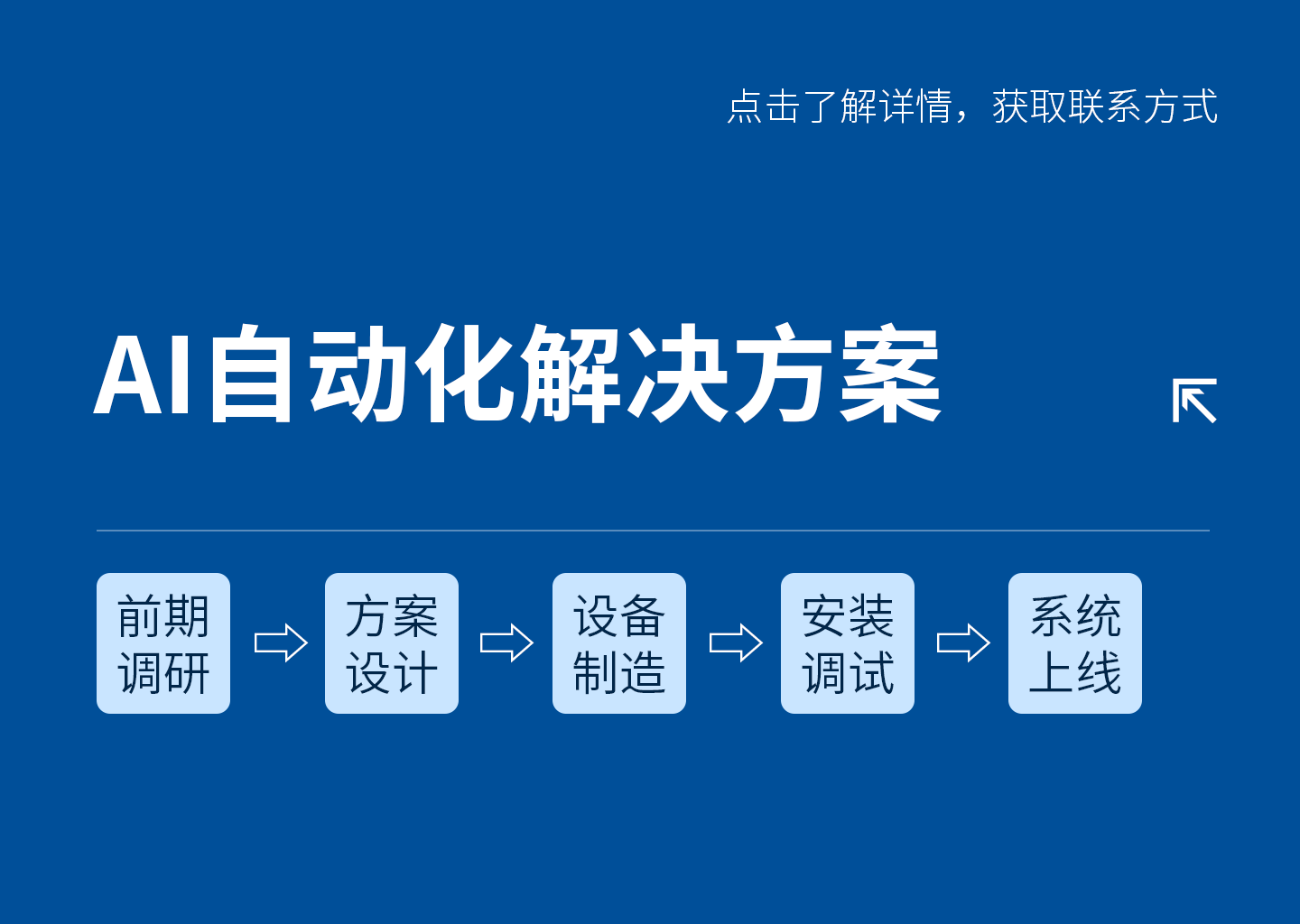 点击了解详情，获取联系方式

AI自动化解决方案

前期调研

方案设计

设备制造

安装调试

系统上线